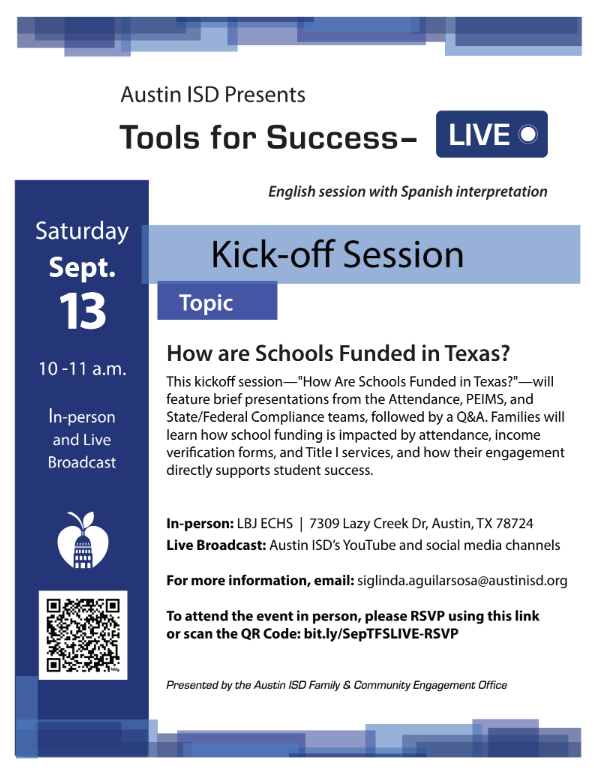 Austin ISD Presents

Tools for Success– LIVE

English session with Spanish interpretation

Saturday
Sept.
13

10 -11 a.m.

In-person and Live Broadcast

Kick-off Session

Topic

How are Schools Funded in Texas?

This kickoff session—"How Are Schools Funded in Texas?"—will feature brief presentations from the Attendance, PEIMS, and State/Federal Compliance teams, followed by a Q&A. Families will learn how school funding is impacted by attendance, income verification forms, and Title I services, and how their engagement directly supports student success.

In-person: LBJ ECHS | 7309 Lazy Creek Dr, Austin, TX 78724

Live Broadcast: Austin ISD's YouTube and social media channels

For more information, email: siglinda.aguilarsosa@austinisd.org

To attend the event in person, please RSVP using this link or scan the QR Code: bit.ly/SepTFSLIVE-RSVP

Presented by the Austin ISD Family & Community Engagement Office